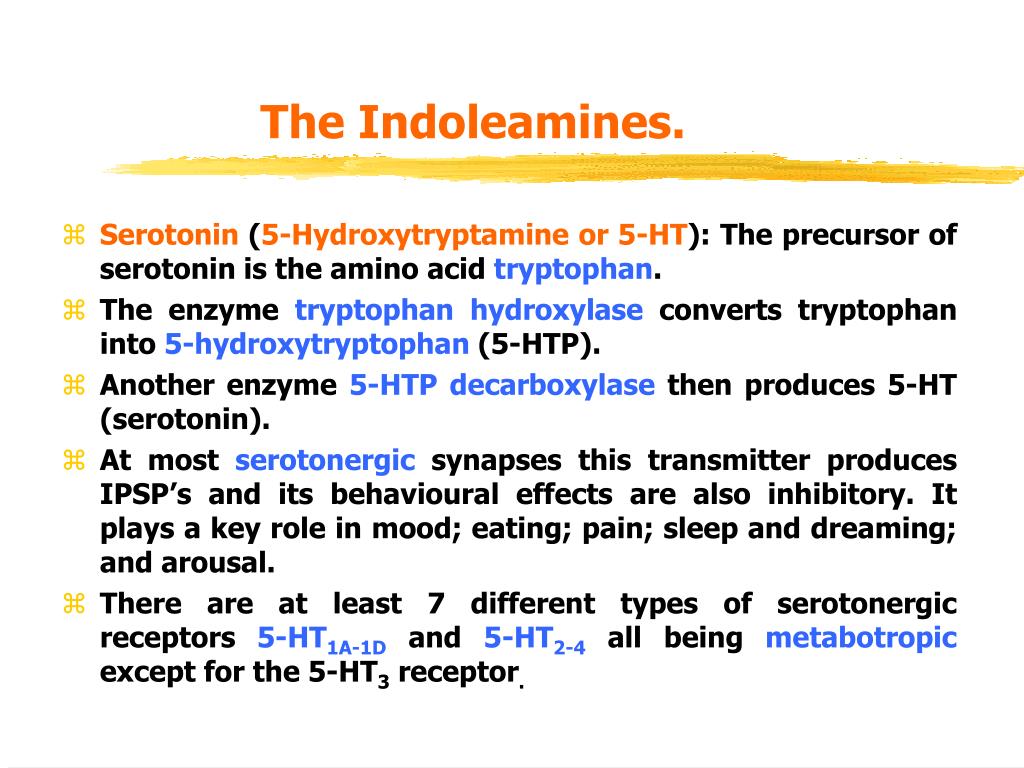 The Indoleamines.

⌘ Serotonin (5-Hydroxytryptamine or 5-HT): The precursor of serotonin is the amino acid tryptophan.

⌘ The enzyme tryptophan hydroxylase converts tryptophan into 5-hydroxytryptophan (5-HTP).

⌘ Another enzyme 5-HTP decarboxylase then produces 5-HT (serotonin).

⌘ At most serotonergic synapses this transmitter produces IPSP's and its behavioural effects are also inhibitory. It plays a key role in mood; eating; pain; sleep and dreaming; and arousal.

⌘ There are at least 7 different types of serotonergic receptors 5-HT$_{1A-1D}$ and 5-HT$_{2-4}$ all being metabotropic except for the 5-HT$_3$ receptor.